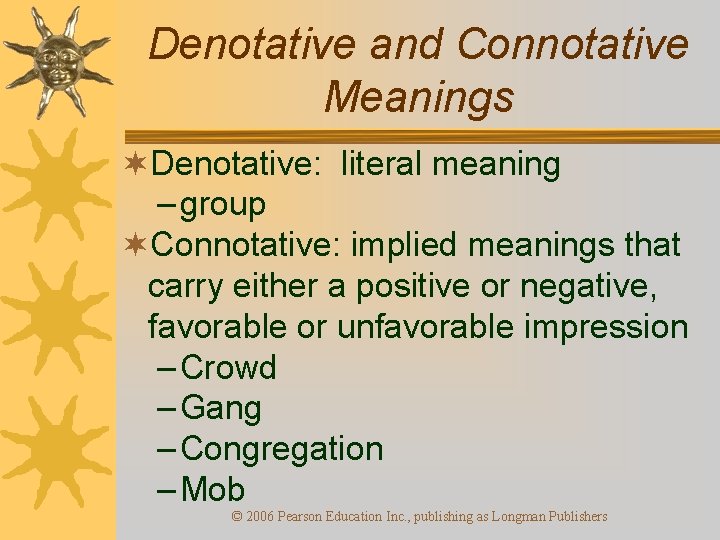 Denotative and Connotative Meanings

Denotative: literal meaning
– group
Connotative: implied meanings that carry either a positive or negative, favorable or unfavorable impression
– Crowd
– Gang
– Congregation
– Mob

© 2006 Pearson Education Inc., publishing as Longman Publishers